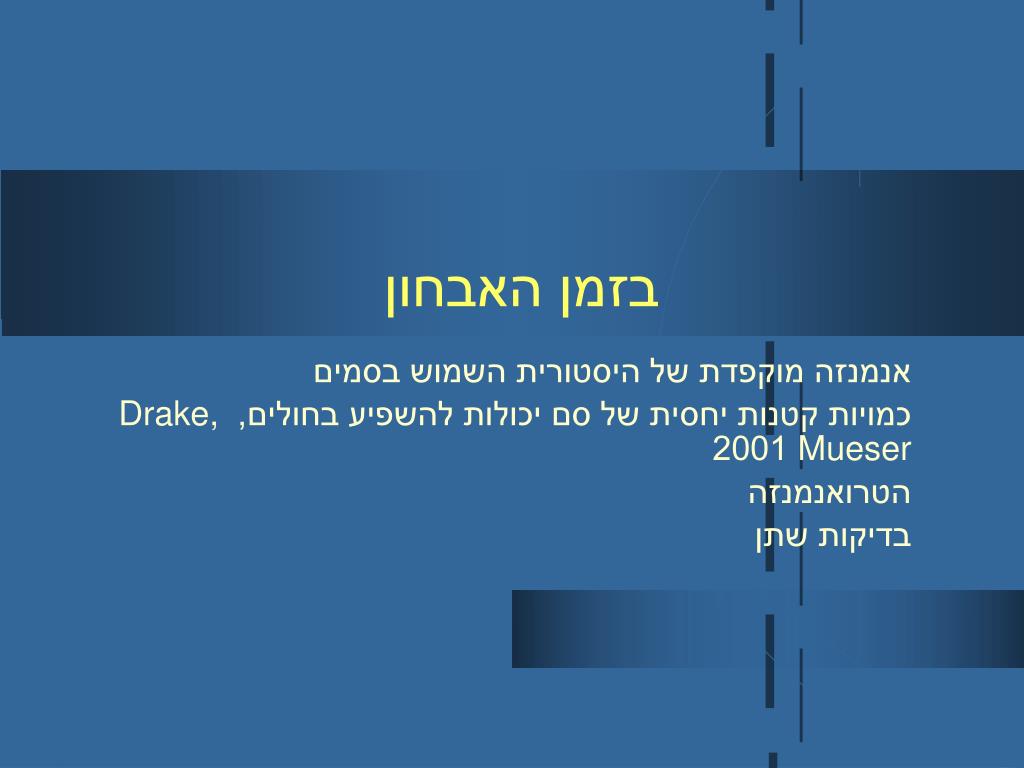 בזמן האבחון

אנמנזה מוקפדת של היסטורית השמוש בסמים

כמויות קטנות יחסית של סם יכולות להשפיע בחולים, Drake, 2001 Mueser

הטרואנמנזה

בדיקות שתן